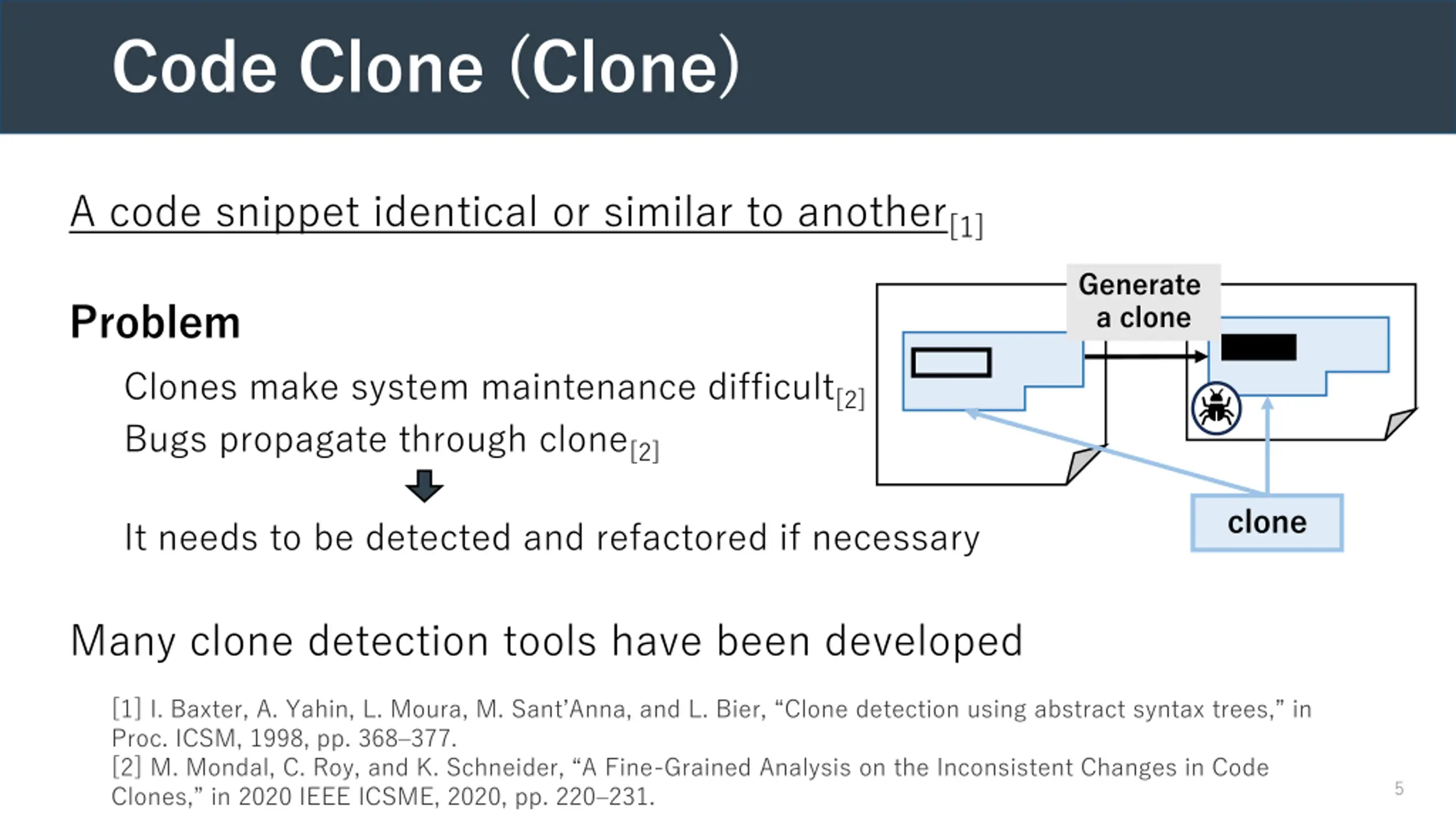 Code Clone (Clone)

A code snippet identical or similar to another$_{[1]}$

Problem

Clones make system maintenance difficult$_{[2]}$

Bugs propagate through clone$_{[2]}$

It needs to be detected and refactored if necessary

Generate a clone

clone

Many clone detection tools have been developed

[1] I. Baxter, A. Yahin, L. Moura, M. Sant'Anna, and L. Bier, "Clone detection using abstract syntax trees," in Proc. ICSM, 1998, pp. 368–377.
[2] M. Mondal, C. Roy, and K. Schneider, "A Fine-Grained Analysis on the Inconsistent Changes in Code Clones," in 2020 IEEE ICSME, 2020, pp. 220–231.

5